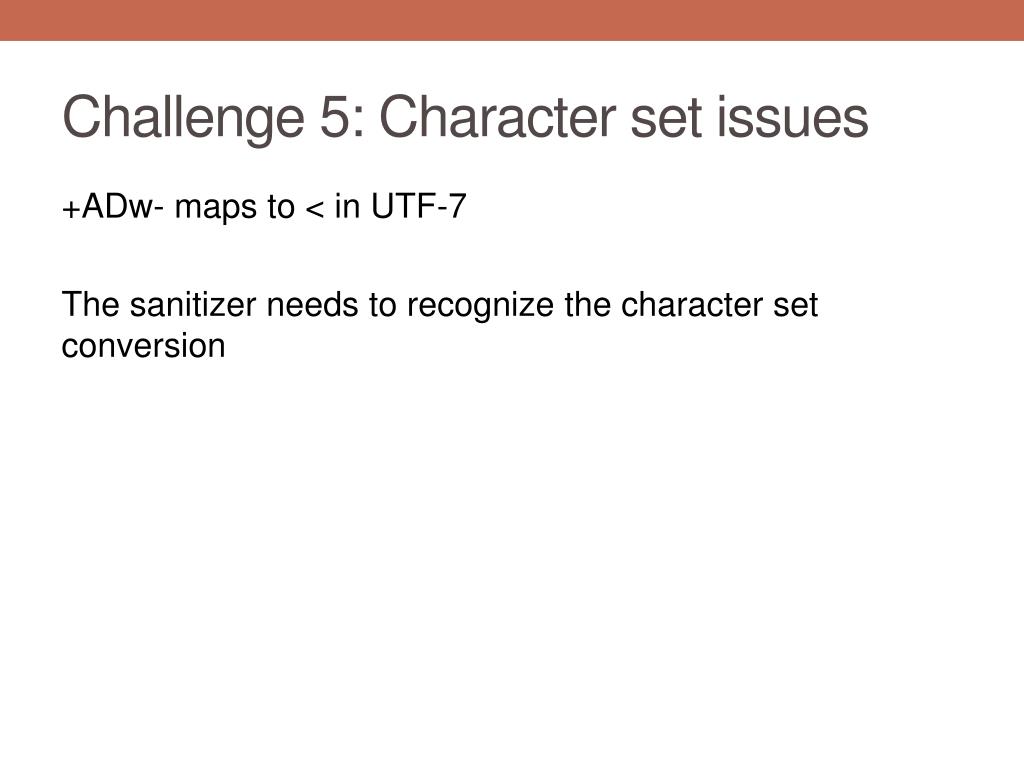 Challenge 5: Character set issues

+ADw- maps to < in UTF-7

The sanitizer needs to recognize the character set conversion